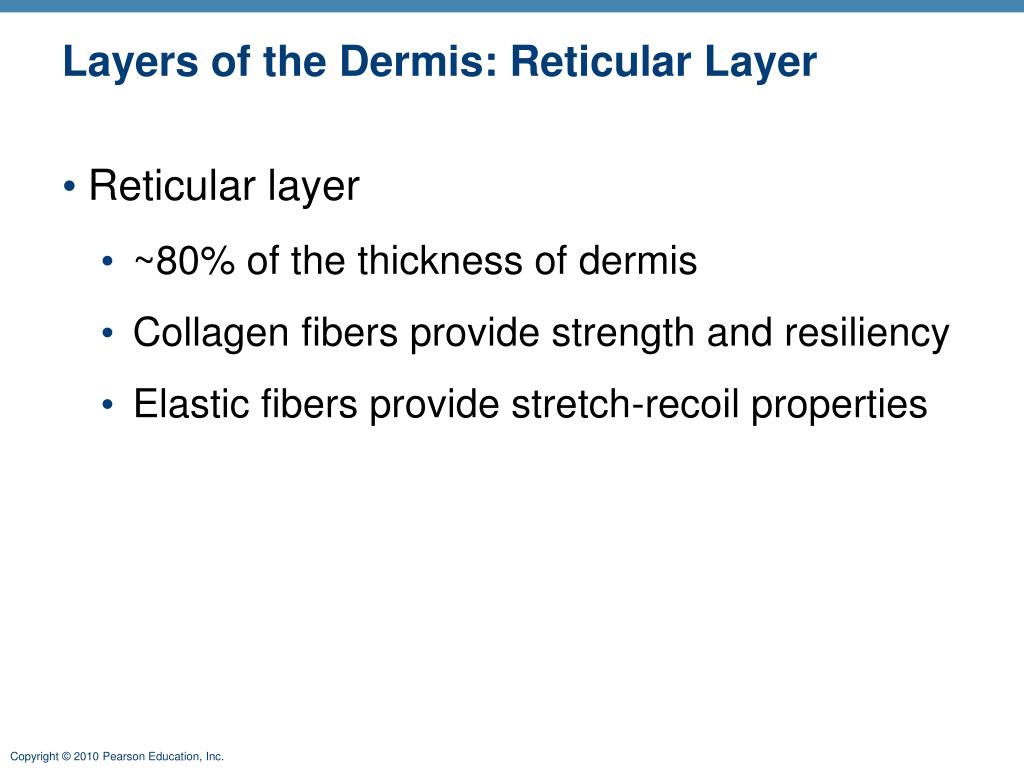 Layers of the Dermis: Reticular Layer

• Reticular layer

• ~80% of the thickness of dermis
• Collagen fibers provide strength and resiliency
• Elastic fibers provide stretch-recoil properties

Copyright © 2010 Pearson Education, Inc.